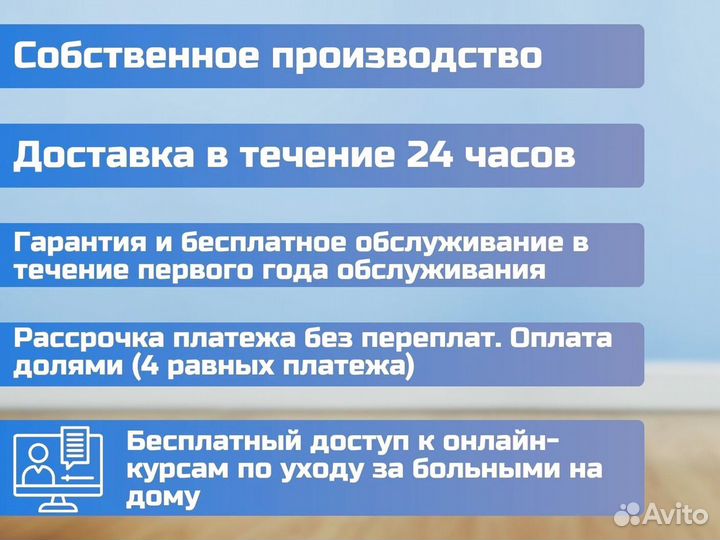 Собственное производство

Доставка в течение 24 часов

Гарантия и бесплатное обслуживание в течение первого года обслуживания

Рассрочка платежа без переплат. Оплата долями (4 равных платежа)

Бесплатный доступ к онлайн-курсам по уходу за больными на дому

Avito